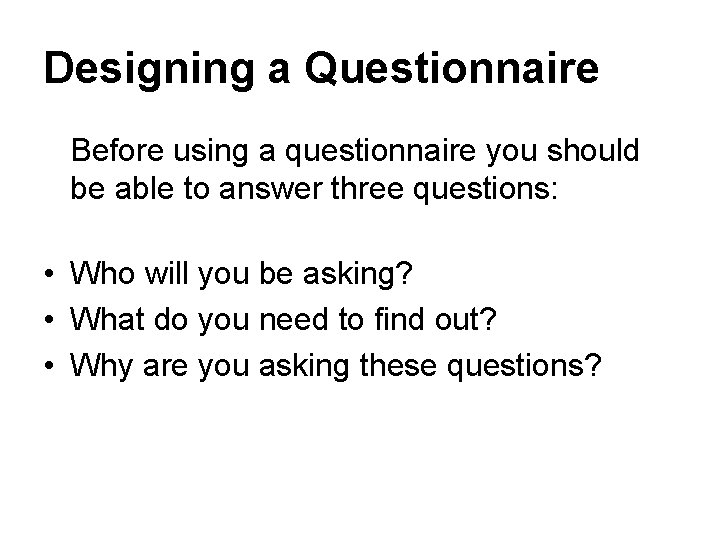 Designing a Questionnaire

Before using a questionnaire you should be able to answer three questions:

• Who will you be asking?
• What do you need to find out?
• Why are you asking these questions?